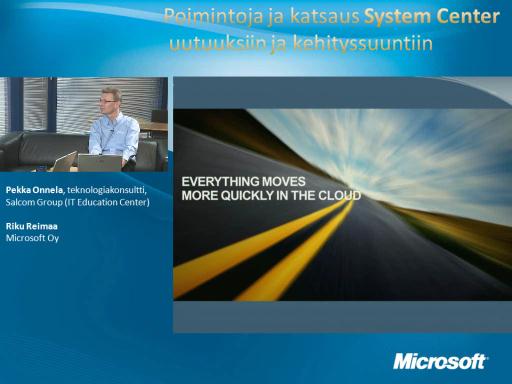 Poimintoja ja katsaus System Center uutuuksiin ja kehityssuuntiin

Pekka Onnela, teknologiakonsultti, Salcom Group (IT Education Center)

Riku Reimaa
Microsoft Oy

EVERYTHING MOVES
MORE QUICKLY IN THE CLOUD

Microsoft